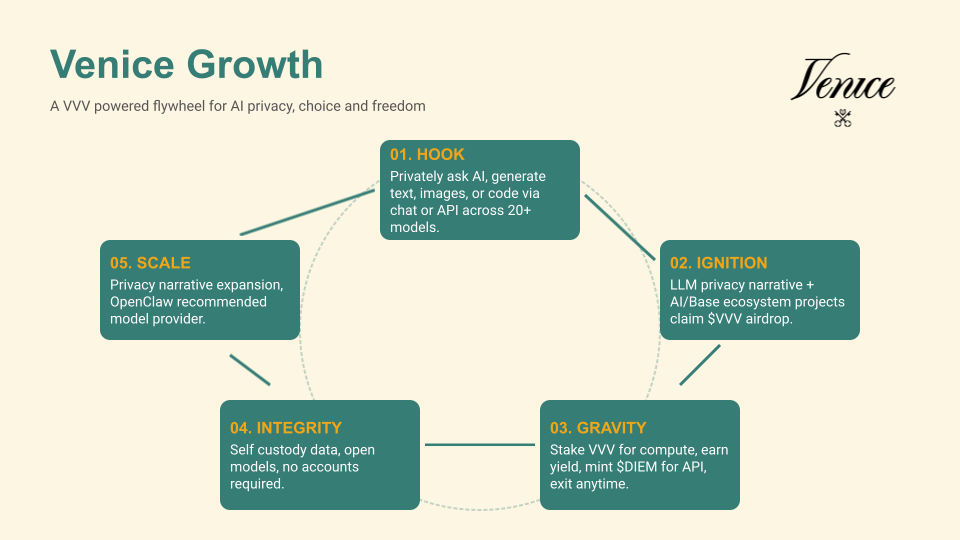 Venice Growth

A VVV powered flywheel for AI privacy, choice and freedom

Venice

01. HOOK
Privately ask AI, generate text, images, or code via chat or API across 20+ models.

02. IGNITION
LLM privacy narrative + AI/Base ecosystem projects claim $VVV airdrop.

03. GRAVITY
Stake VVV for compute, earn yield, mint $DIEM for API, exit anytime.

04. INTEGRITY
Self custody data, open models, no accounts required.

05. SCALE
Privacy narrative expansion, OpenClaw recommended model provider.